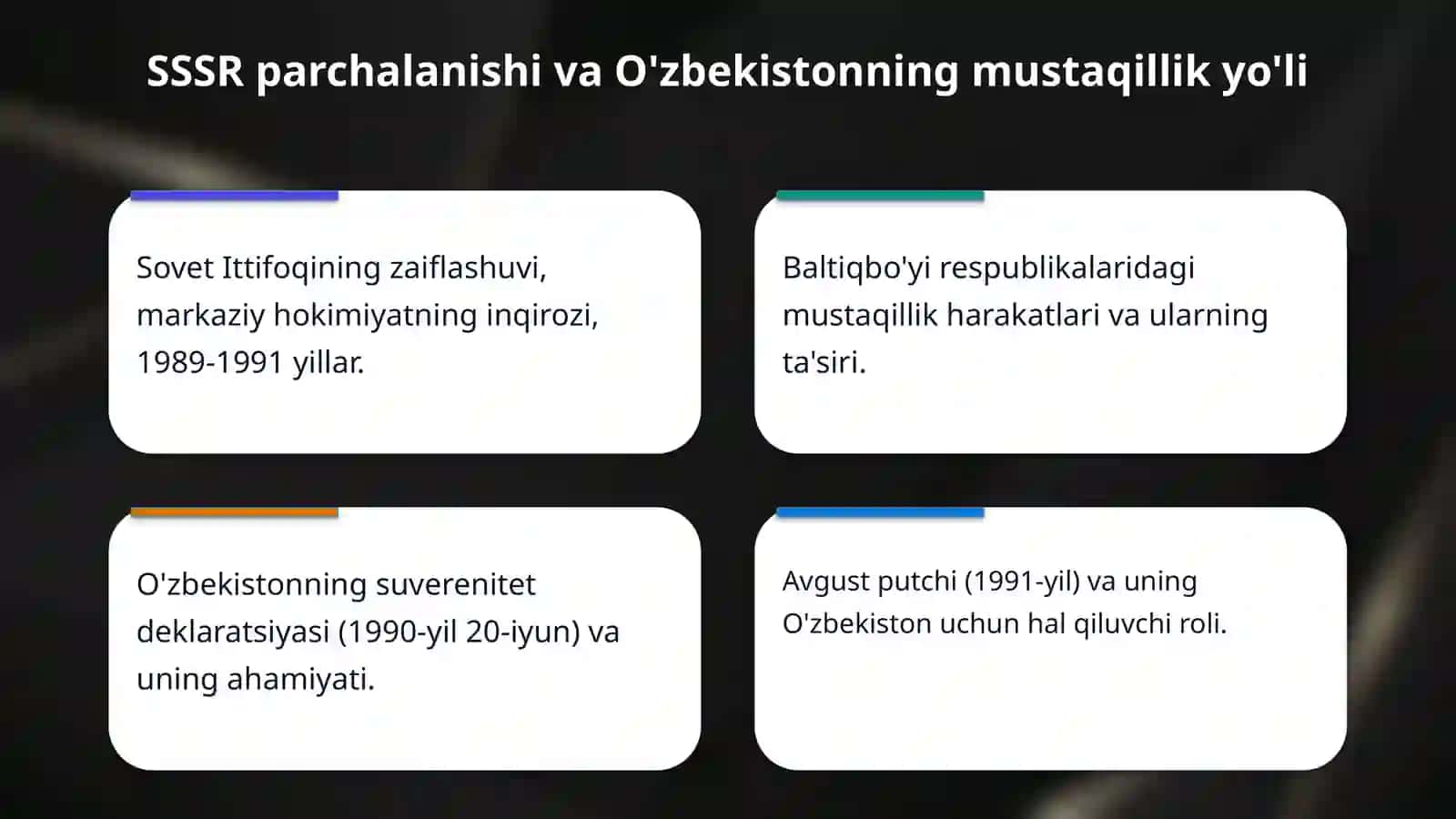 SSSR parchalanishi va O'zbekistonning mustaqillik yo'li

Sovet Ittifoqining zaiflashuvi, markaziy hokimiyatning inqirozi, 1989-1991 yillar.

Baltiqbo'yi respublikalaridagi mustaqillik harakatlari va ularning ta'siri.

O'zbekistonning suverenitet deklaratsiyasi (1990-yil 20-iyun) va uning ahamiyati.

Avgust putchi (1991-yil) va uning O'zbekiston uchun hal qiluvchi roli.